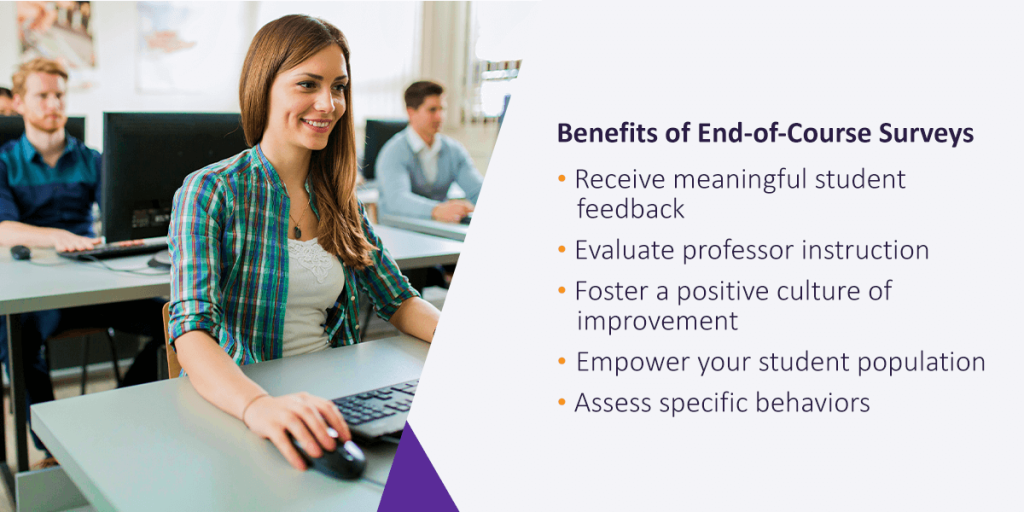 Benefits of End-of-Course Surveys

• Receive meaningful student feedback
• Evaluate professor instruction
• Foster a positive culture of improvement
• Empower your student population
• Assess specific behaviors